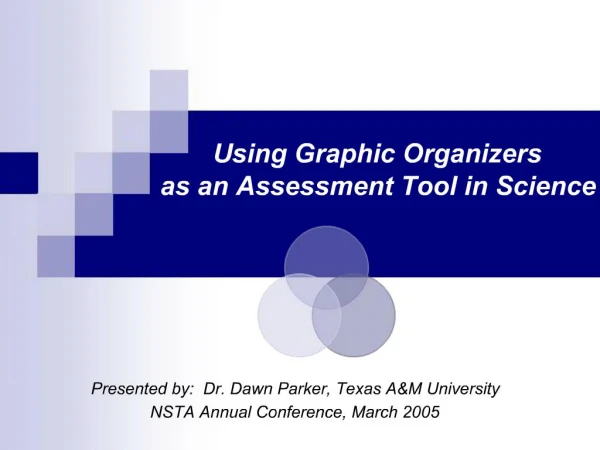 Using Graphic Organizers as an Assessment Tool in Science

Presented by: Dr. Dawn Parker, Texas A&M University
NSTA Annual Conference, March 2005